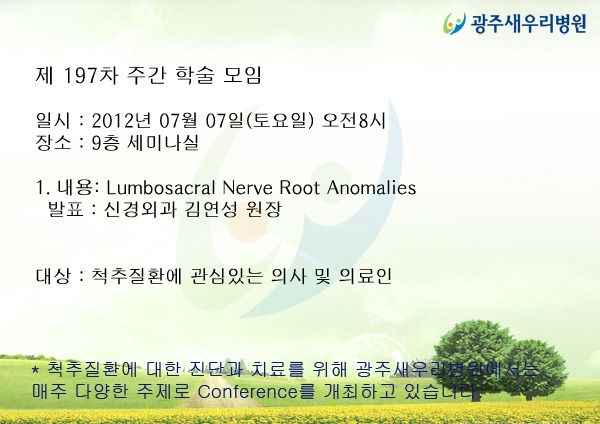 광주새우리병원

제 197차 주간 학술 모임

일시 : 2012년 07월 07일(토요일) 오전8시
장소 : 9층 세미나실

1. 내용: Lumbosacral Nerve Root Anomalies
발표 : 신경외과 김연성 원장

대상 : 척추질환에 관심있는 의사 및 의료인

* 척추질환에 대한 진단과 치료를 위해 광주새우리병원에서는 매주 다양한 주제로 Conference를 개최하고 있습니다.